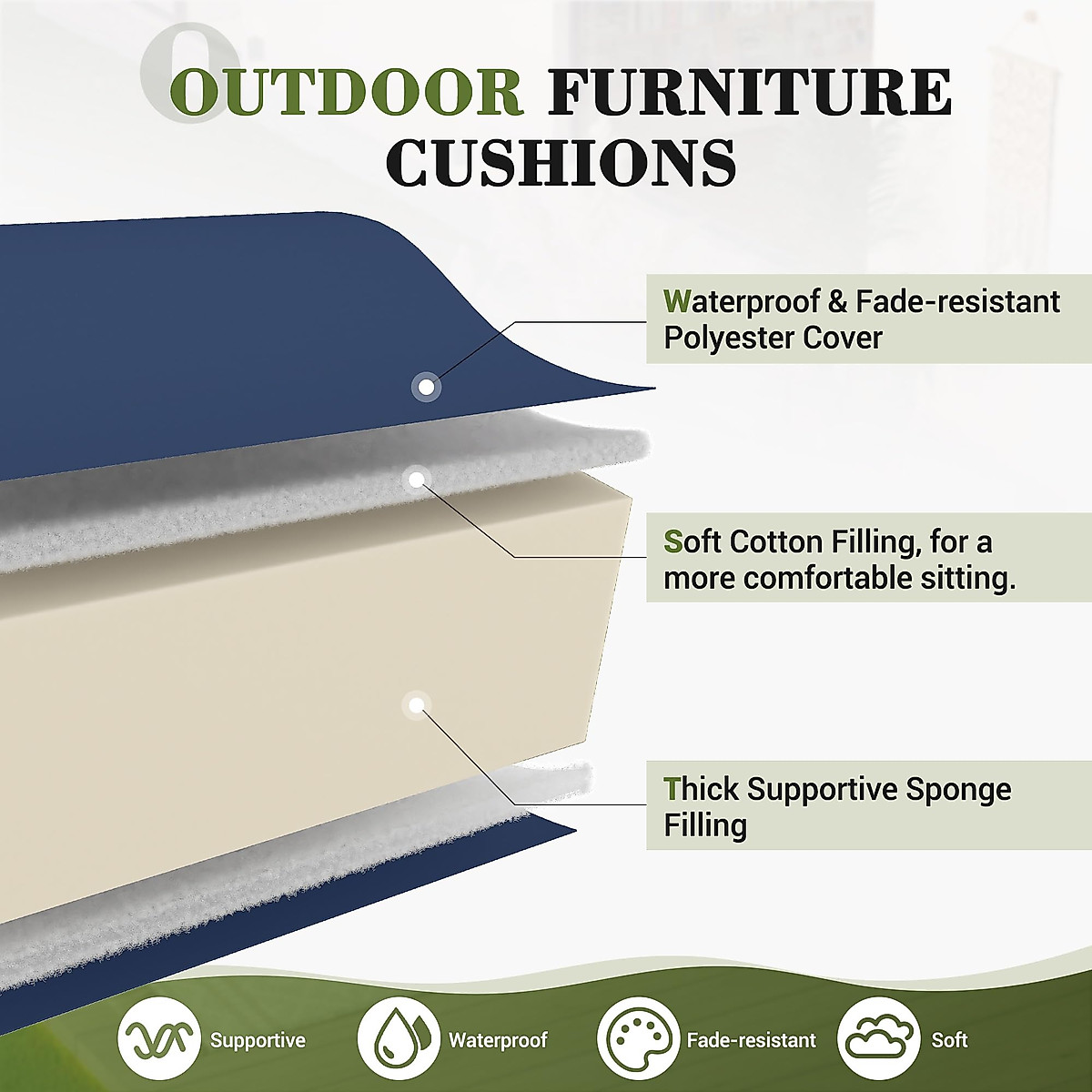 OUTDOOR FURNITURE CUSHIONS

Waterproof & Fade-resistant Polyester Cover

Soft Cotton Filling, for a more comfortable sitting.

Thick Supportive Sponge Filling

Supportive

Waterproof

Fade-resistant

Soft